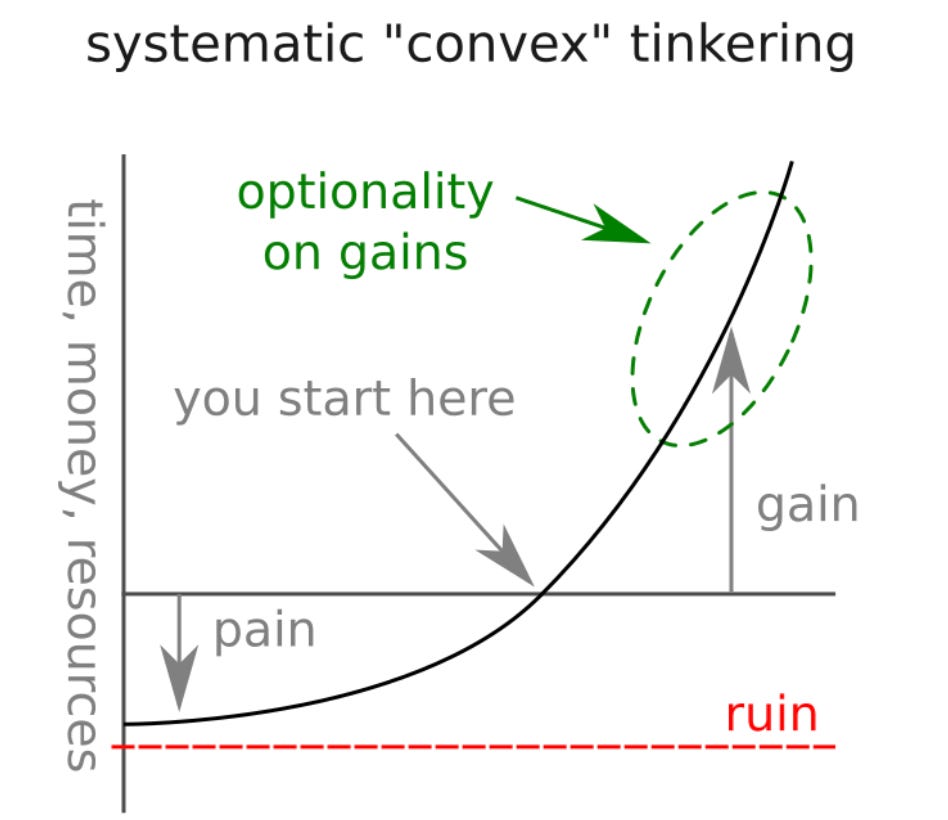 systematic "convex" tinkering

time, money, resources

optionality on gains

you start here

gain

pain

ruin